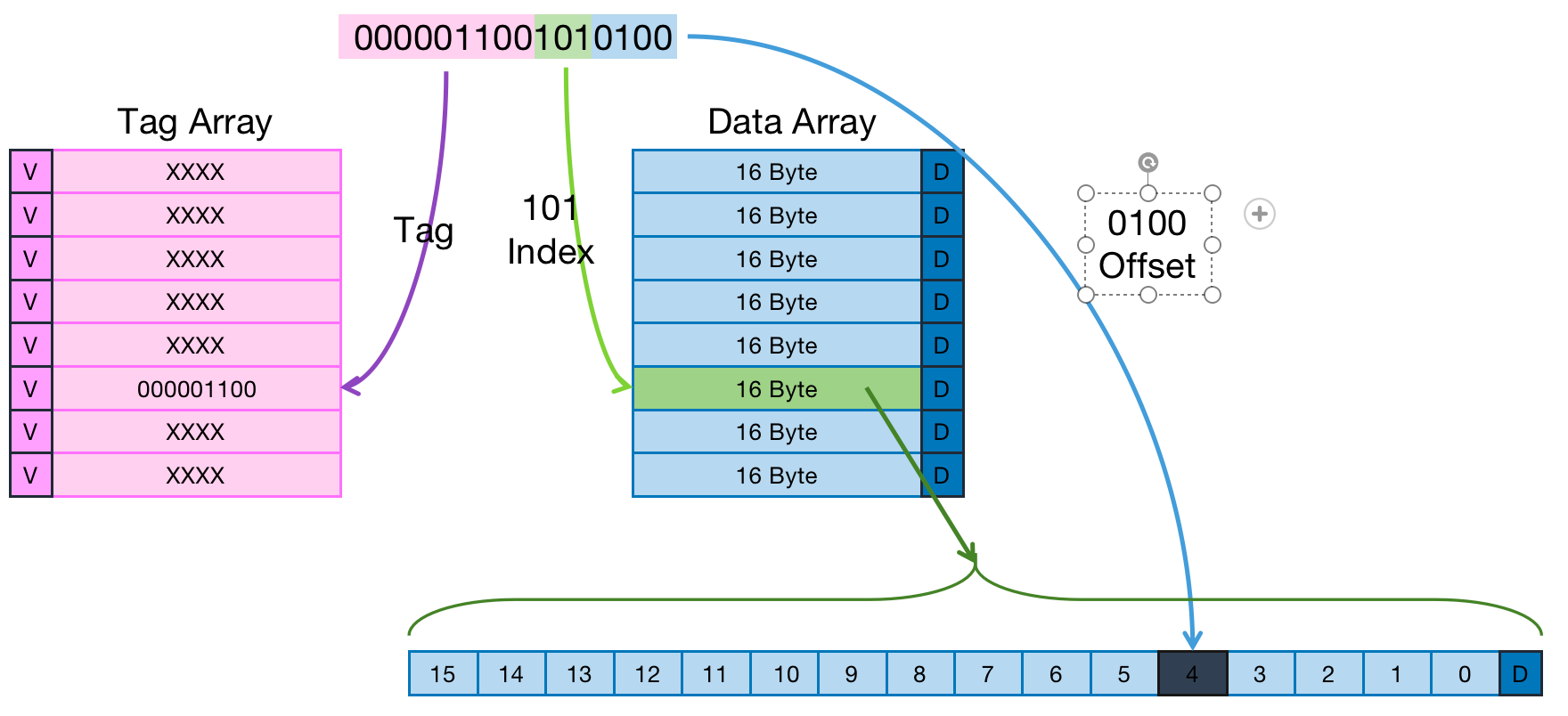 0000011001010100

Tag Array

| V | XXXX |
|---|---|
| V | XXXX |
| V | XXXX |
| V | XXXX |
| V | XXXX |
| V | 000001100 |
| V | XXXX |
| V | XXXX |

Tag

101
Index

Data Array

| 16 Byte | D |
|---|---|
| 16 Byte | D |
| 16 Byte | D |
| 16 Byte | D |
| 16 Byte | D |
| 16 Byte | D |
| 16 Byte | D |
| 16 Byte | D |

0100
Offset

| 15 | 14 | 13 | 12 | 11 | 10 | 9 | 8 | 7 | 6 | 5 | 4 | 3 | 2 | 1 | 0 | D |
|---|---|---|---|---|---|---|---|---|---|---|---|---|---|---|---|---|